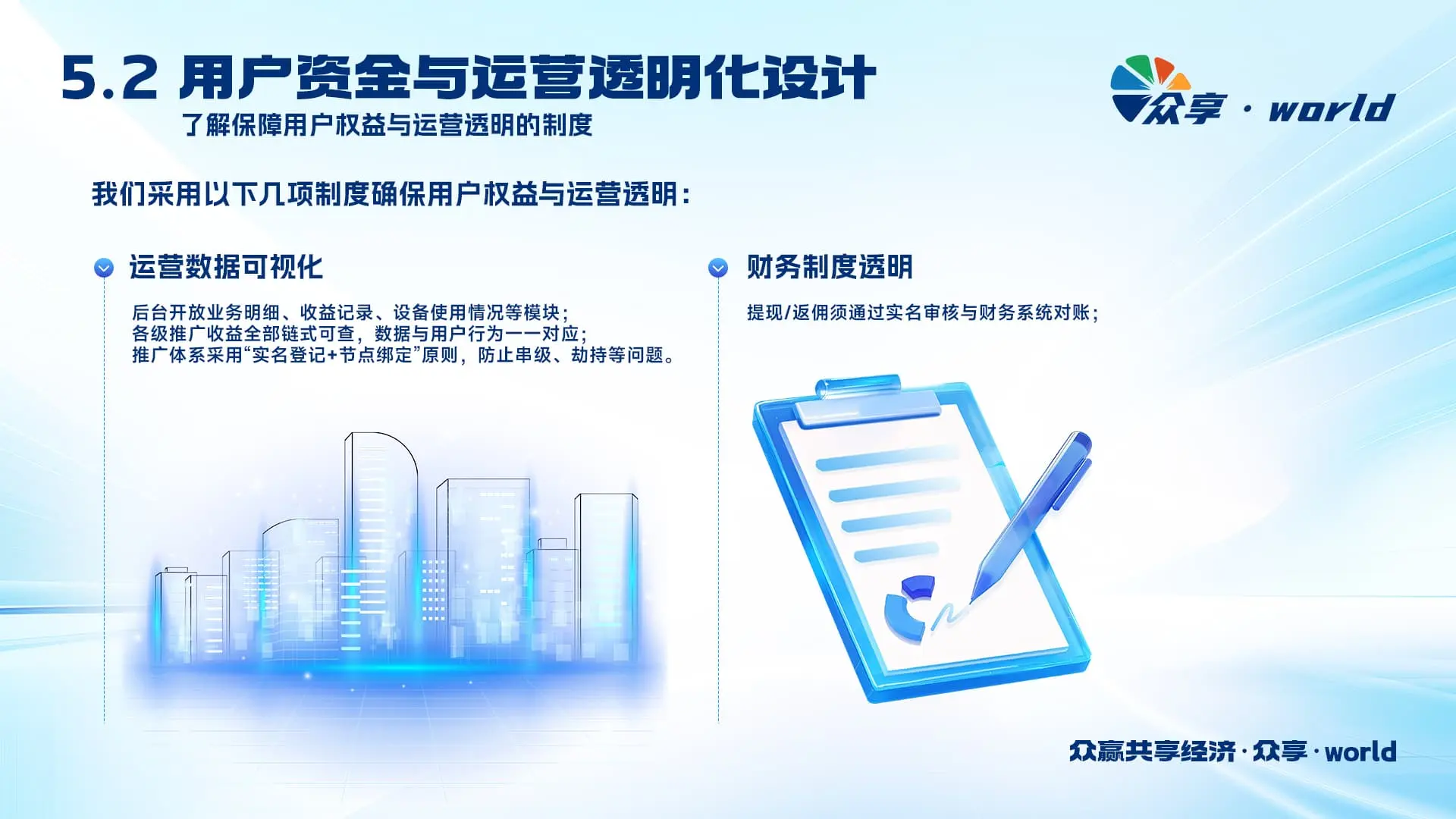 5.2 用户资金与运营透明化设计

了解保障用户权益与运营透明的制度

众享 · world

我们采用以下几项制度确保用户权益与运营透明：

运营数据可视化

后台开放业务明细、收益记录、设备使用情况等模块；
各级推广收益全部链式可查，数据与用户行为一一对应；
推广体系采用“实名登记+节点绑定”原则，防止串级、劫持等问题。

财务制度透明

提现/返佣须通过实名审核与财务系统对账；

众赢共享经济 · 众享 · world